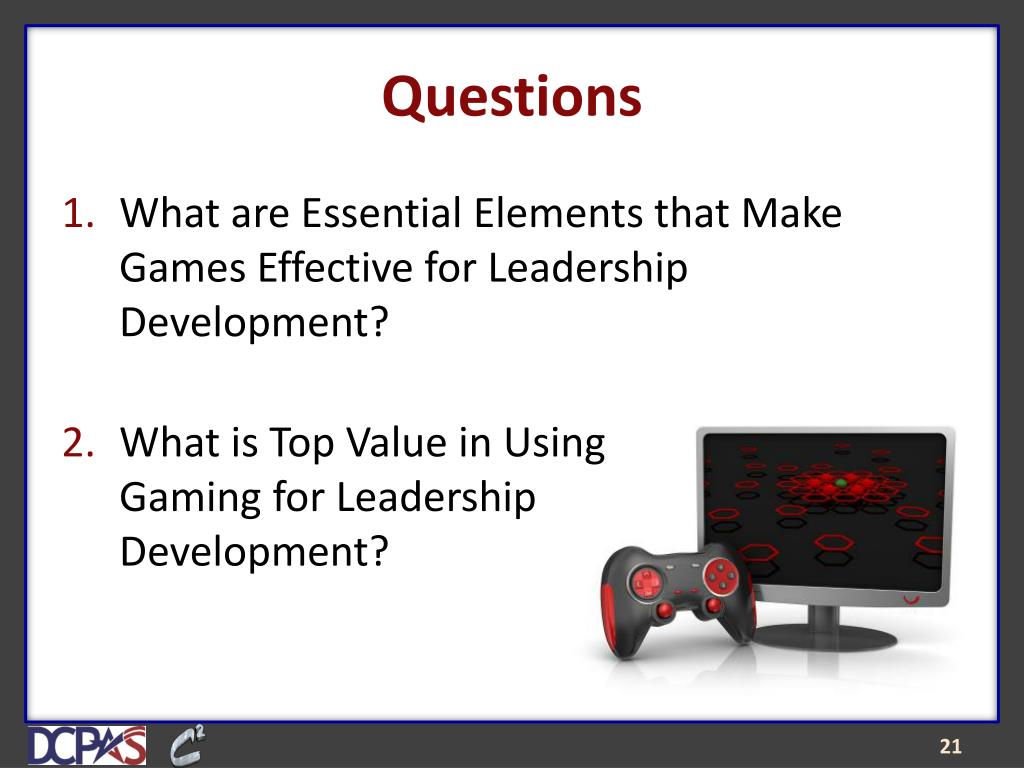 Questions

1. What are Essential Elements that Make Games Effective for Leadership Development?

2. What is Top Value in Using Gaming for Leadership Development?

DCPAS $C^2$

21